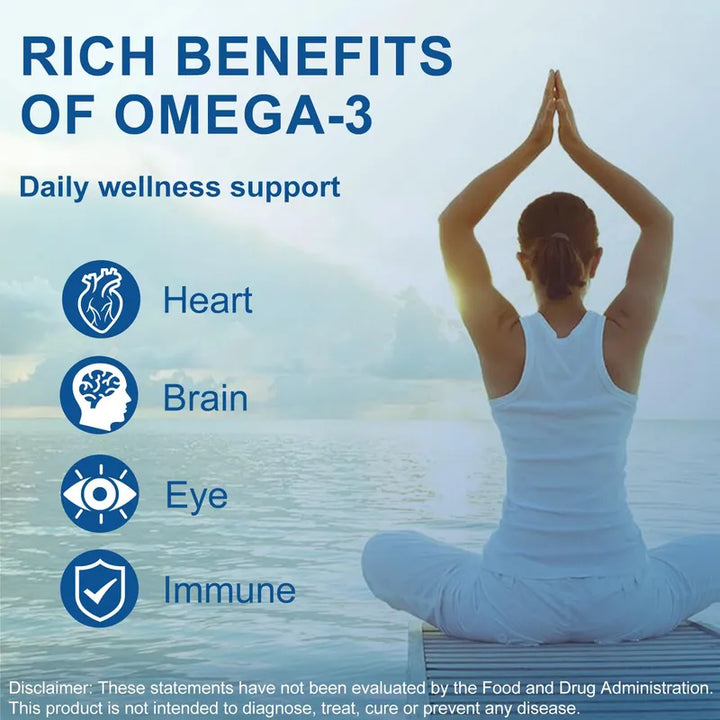 RICH BENEFITS OF OMEGA-3

Daily wellness support

Heart

Brain

Eye

Immune

Disclaimer: These statements have not been evaluated by the Food and Drug Administration. This product is not intended to diagnose, treat, cure or prevent any disease.